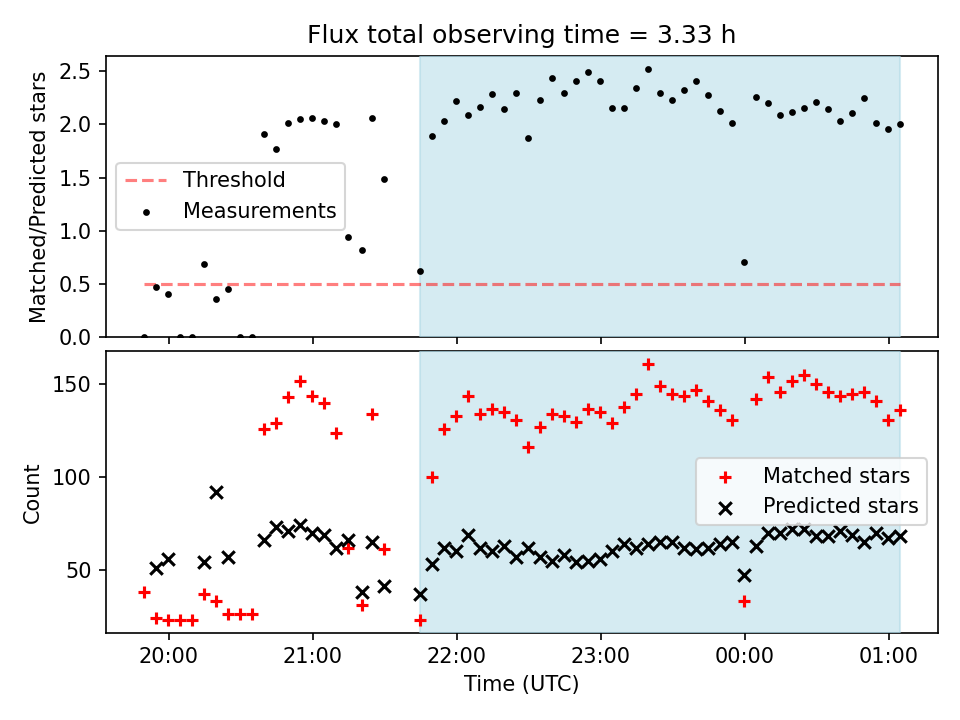 Flux total observing time = 3.33 h

Matched/Predicted stars

2.5
2.0
1.5
1.0
0.5
0.0

Threshold
Measurements

Count

150
100
50

Matched stars
Predicted stars

20:00
21:00
22:00
23:00
00:00
01:00

Time (UTC)